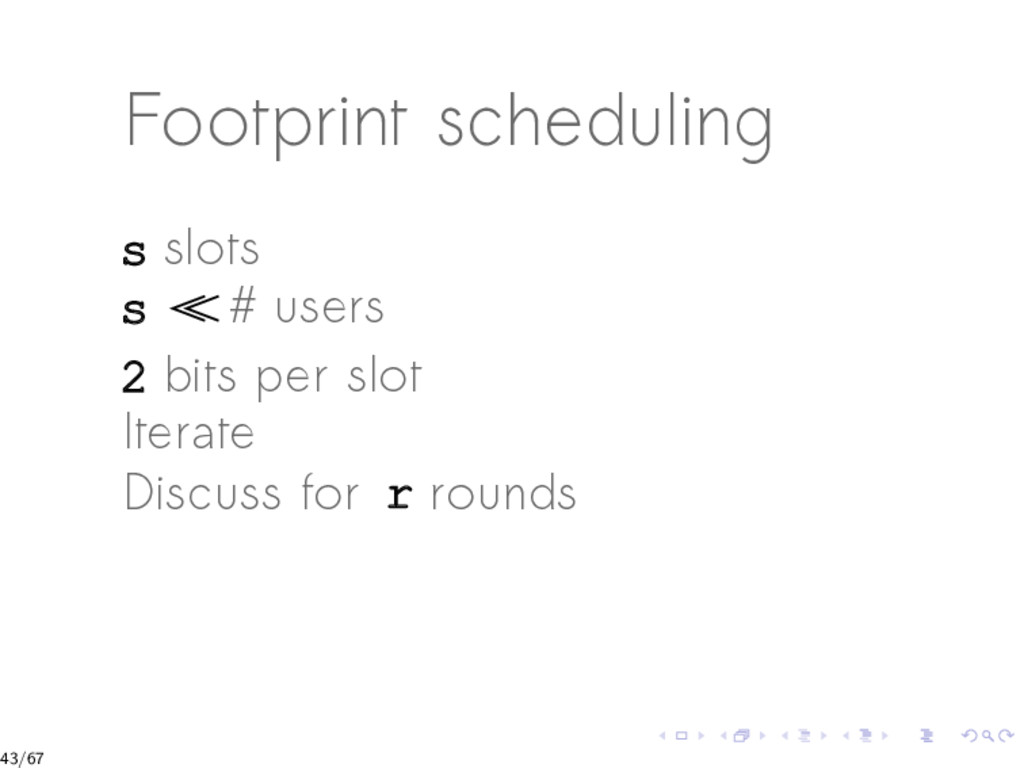 Footprint scheduling

s slots

s $\ll$ # users

2 bits per slot

Iterate

Discuss for r rounds

43/67